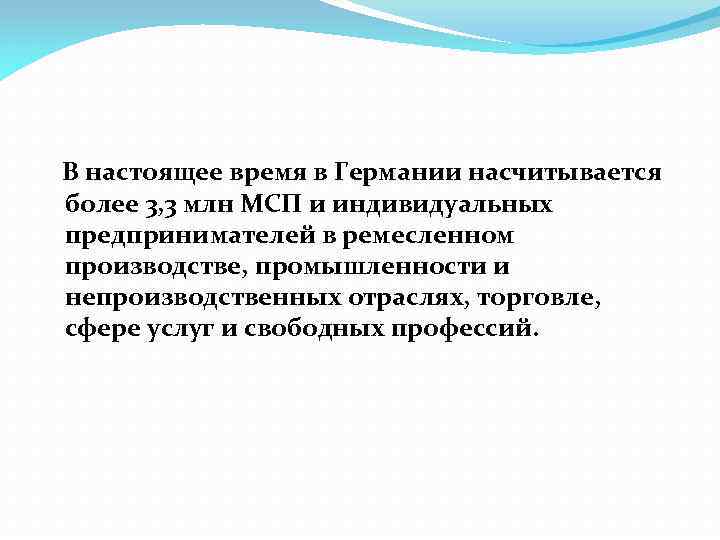 В настоящее время в Германии насчитывается более 3,3 млн МСП и индивидуальных предпринимателей в ремесленном производстве, промышленности и непроизводственных отраслях, торговле, сфере услуг и свободных профессий.